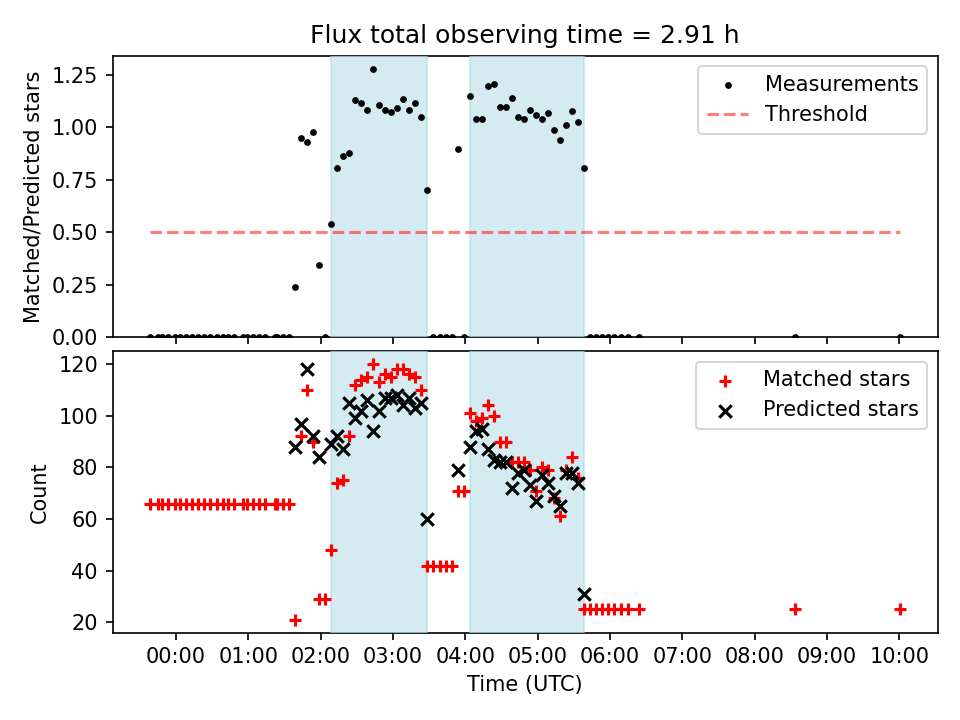 Flux total observing time = 2.91 h

Matched/Predicted stars

1.25
1.00
0.75
0.50
0.25
0.00

Measurements
Threshold

Count

120
100
80
60
40
20

Matched stars
Predicted stars

00:00 01:00 02:00 03:00 04:00 05:00 06:00 07:00 08:00 09:00 10:00

Time (UTC)